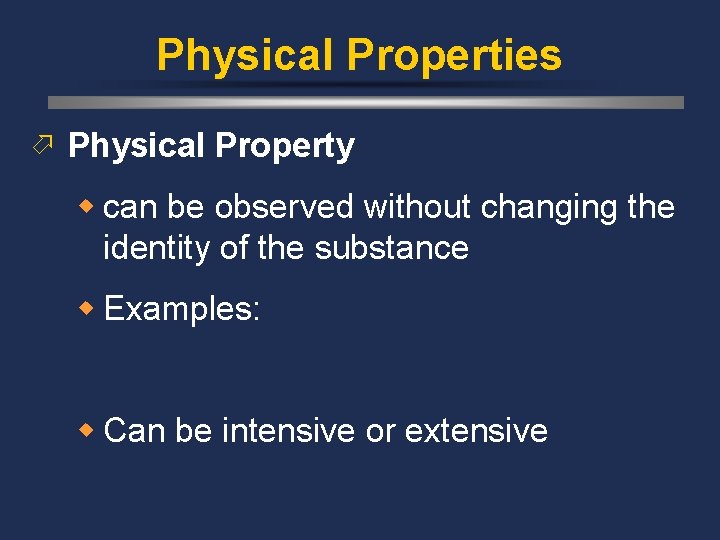 Physical Properties

Physical Property

can be observed without changing the identity of the substance

Examples:

Can be intensive or extensive